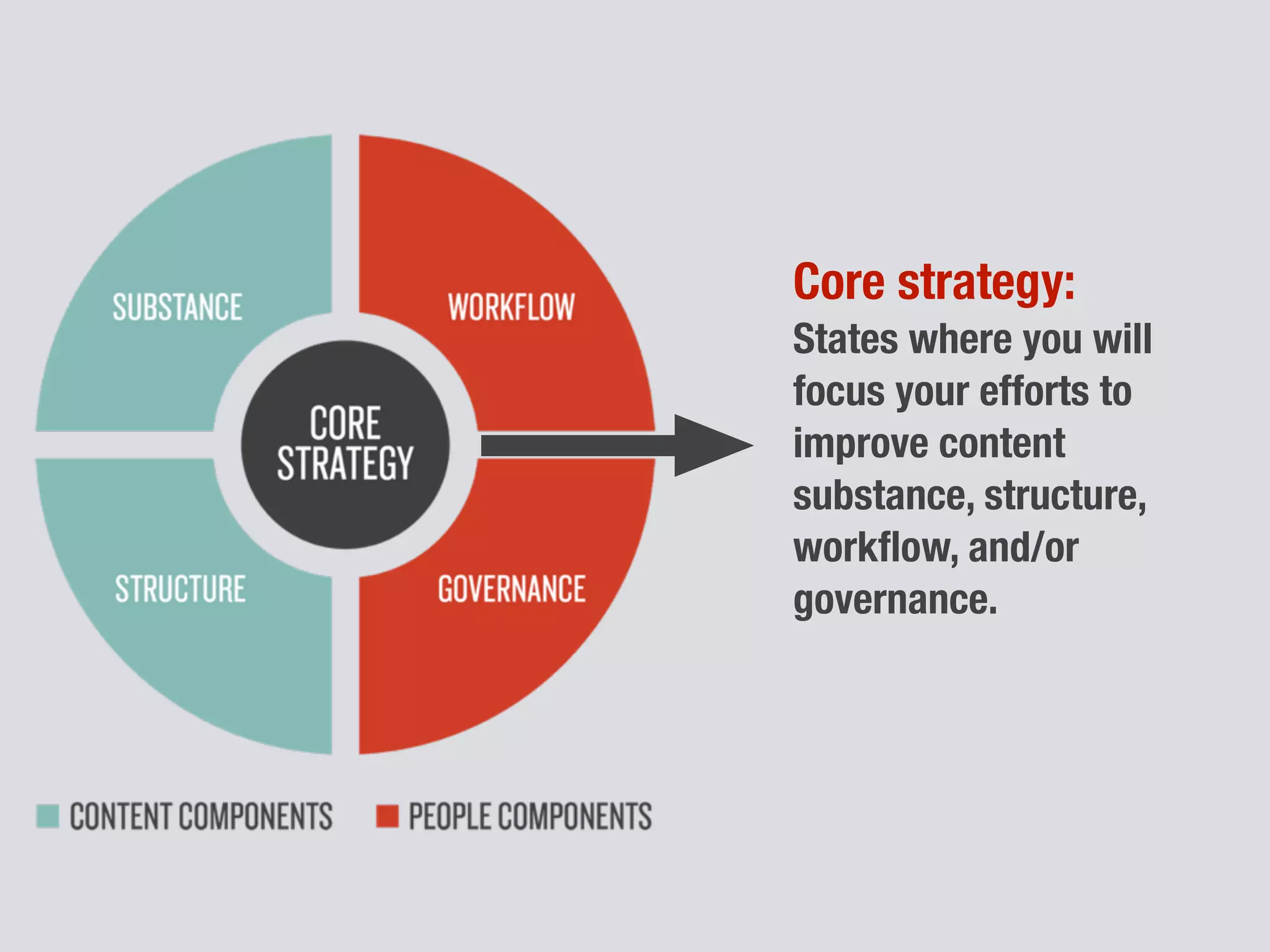 SUBSTANCE

WORKFLOW

CORE STRATEGY

STRUCTURE

GOVERNANCE

CONTENT COMPONENTS

PEOPLE COMPONENTS

Core strategy:

States where you will focus your efforts to improve content substance, structure, workflow, and/or governance.